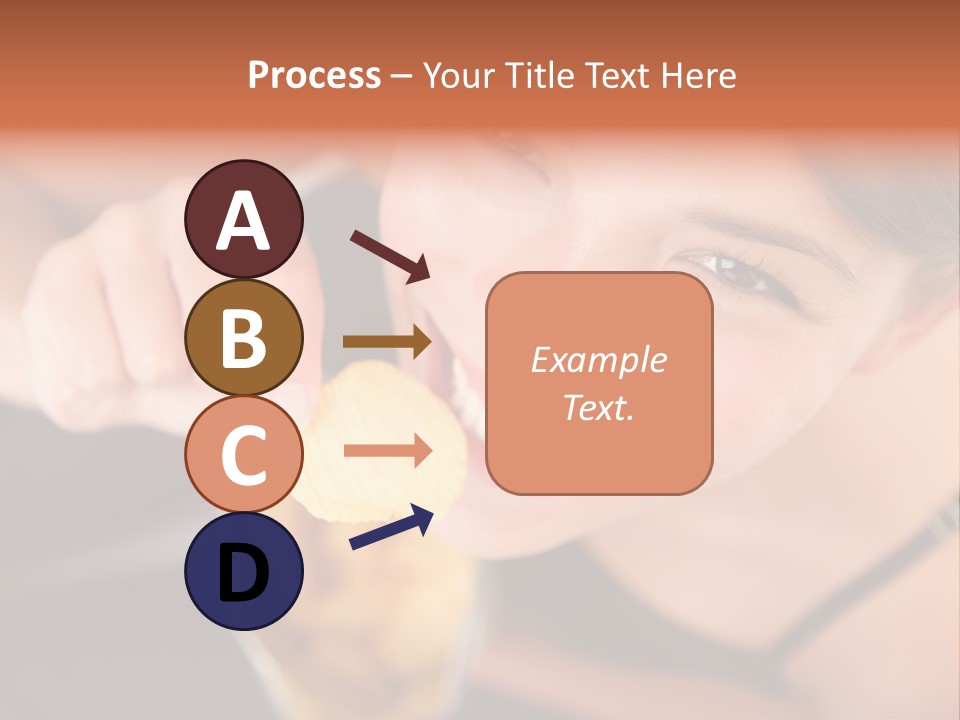 Process – Your Title Text Here

A

B

C

D

Example Text.